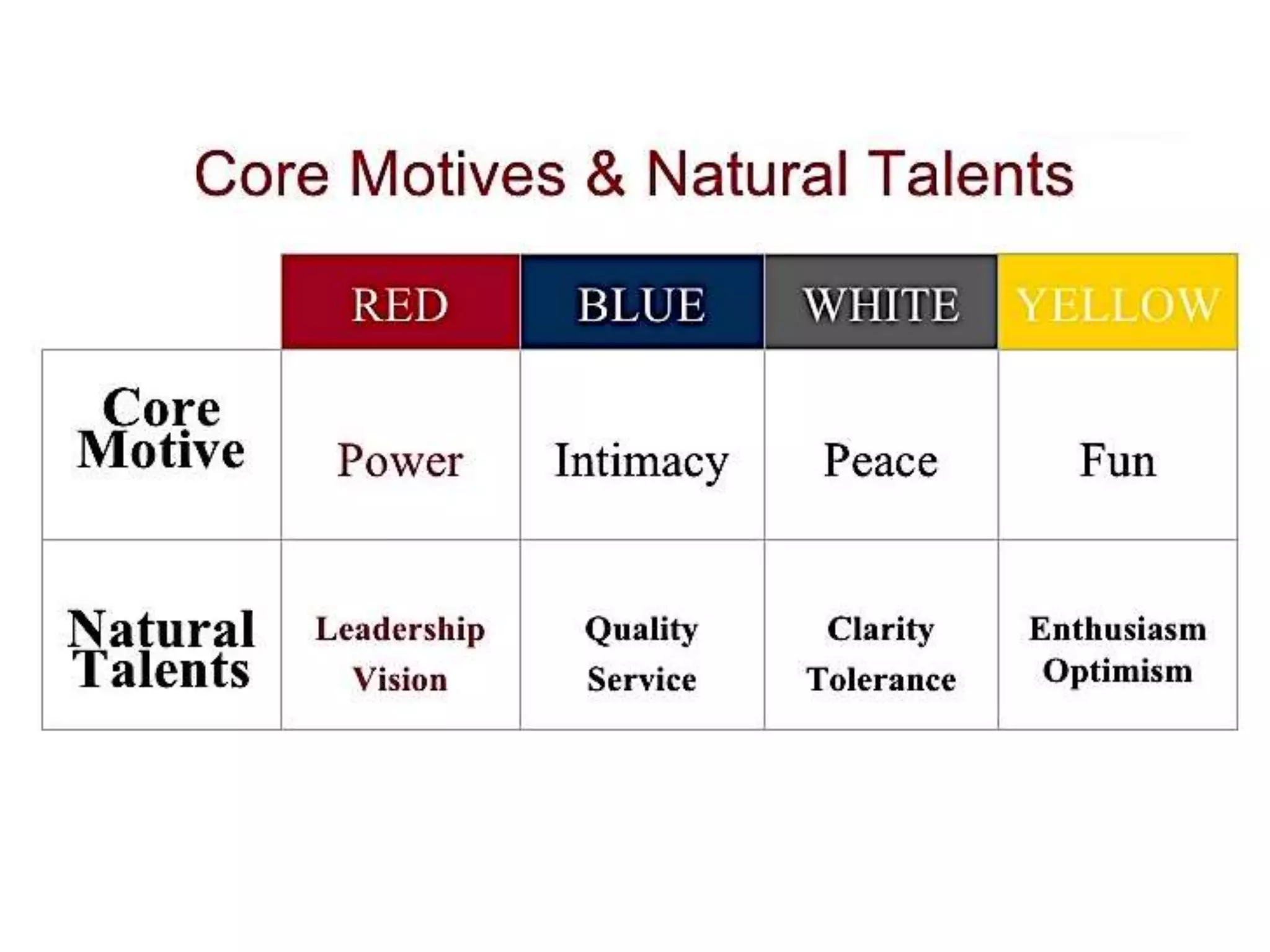 Core Motives & Natural Talents

| | RED | BLUE | WHITE | YELLOW |
|---|---|---|---|---|
| Core Motive | Power | Intimacy | Peace | Fun |
| Natural Talents | Leadership Vision | Quality Service | Clarity Tolerance | Enthusiasm Optimism |